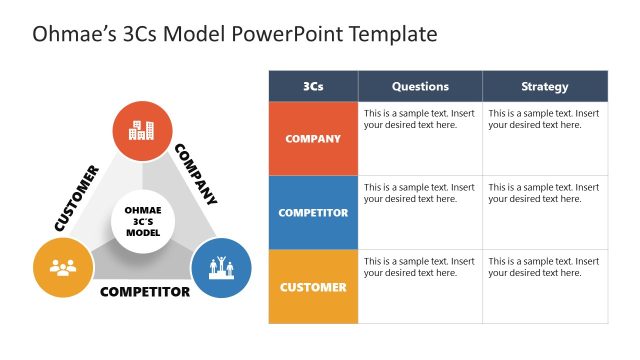 Ohmae's 3Cs Model PowerPoint Template

CUSTOMER

COMPANY

OHMAE 3C'S MODEL

COMPETITOR

| 3Cs | Questions | Strategy |
|---|---|---|
| COMPANY | This is a sample text. Insert your desired text here. | This is a sample text. Insert your desired text here. |
| COMPETITOR | This is a sample text. Insert your desired text here. | This is a sample text. Insert your desired text here. |
| CUSTOMER | This is a sample text. Insert your desired text here. | This is a sample text. Insert your desired text here. |